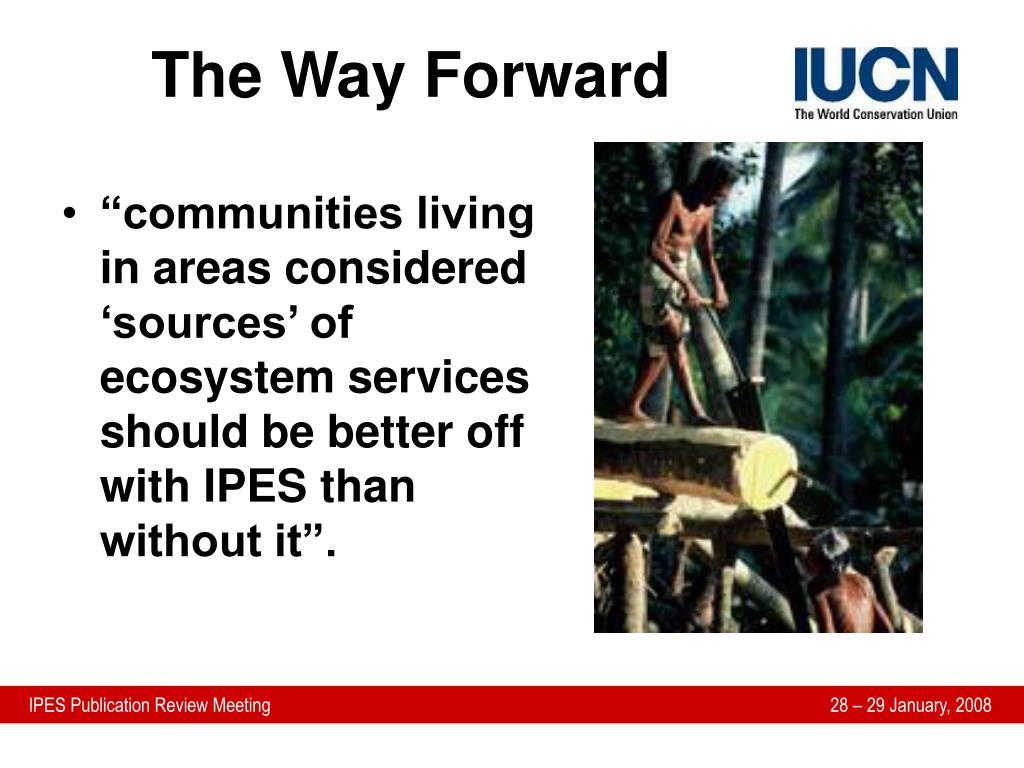 The Way Forward

IUCN
The World Conservation Union

• “communities living in areas considered ‘sources’ of ecosystem services should be better off with IPES than without it”.

IPES Publication Review Meeting

28 – 29 January, 2008